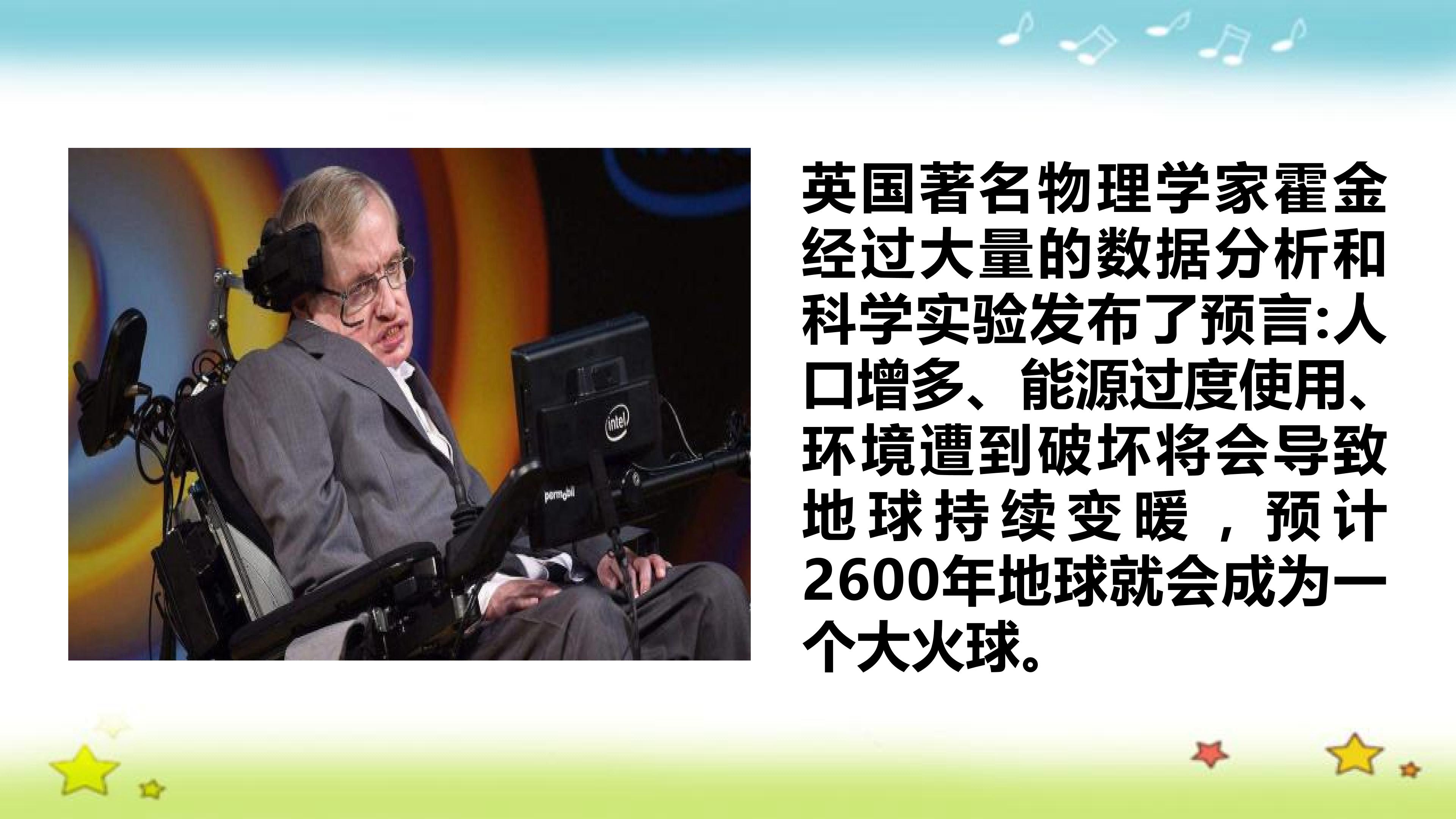 英国著名物理学家霍金经过大量的数据分析和科学实验发布了预言:人口增多、能源过度使用、环境遭到破坏将会导致地球持续变暖，预计2600年地球就会成为一个大火球。